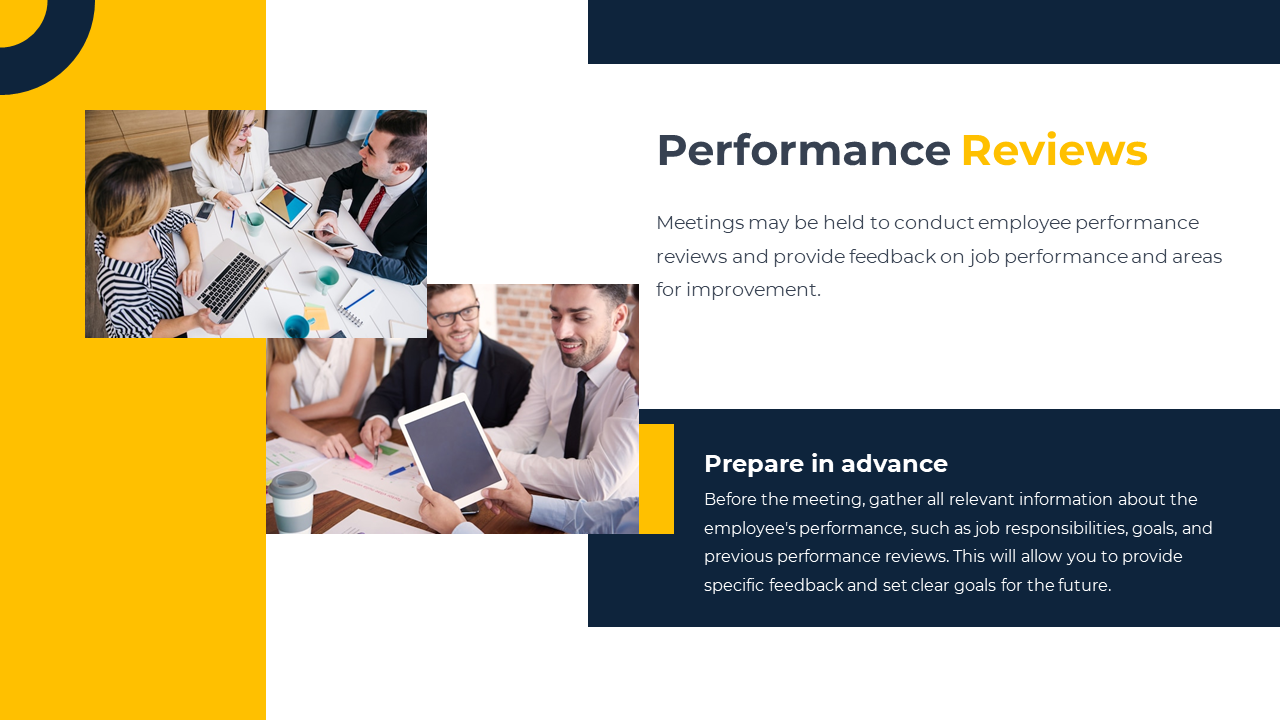 Performance Reviews

Meetings may be held to conduct employee performance reviews and provide feedback on job performance and areas for improvement.

Prepare in advance

Before the meeting, gather all relevant information about the employee's performance, such as job responsibilities, goals, and previous performance reviews. This will allow you to provide specific feedback and set clear goals for the future.